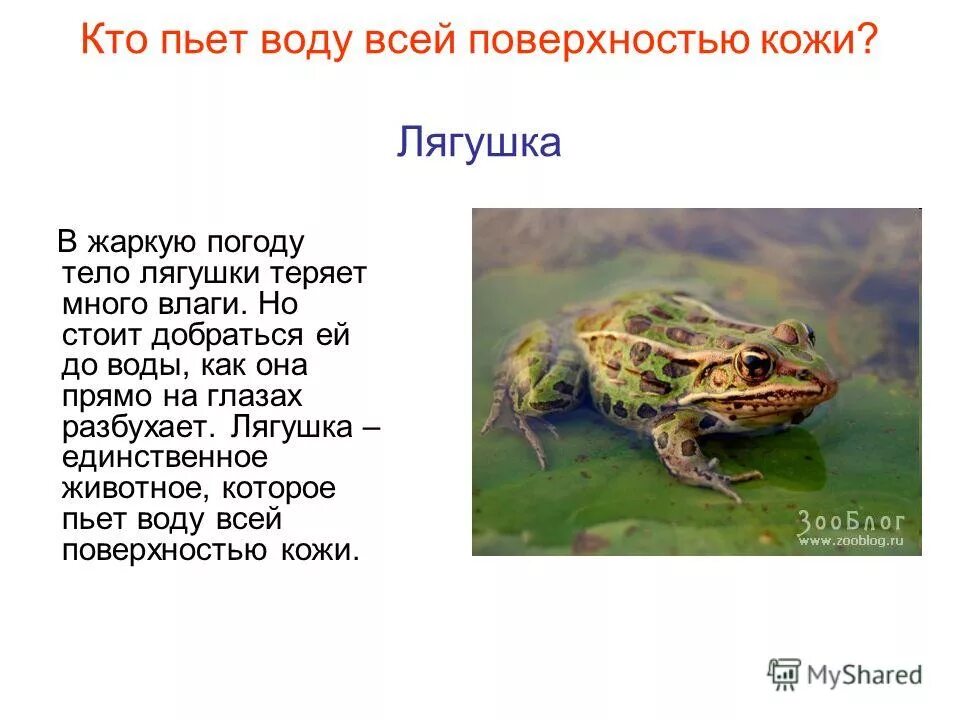 Кто пьет воду всей поверхностью кожи?

Лягушка

В жаркую погоду тело лягушки теряет много влаги. Но стоит добраться ей до воды, как она прямо на глазах разбухает. Лягушка – единственное животное, которое пьет воду всей поверхностью кожи.

ЗооБлог
www.zooblog.ru

MyShared